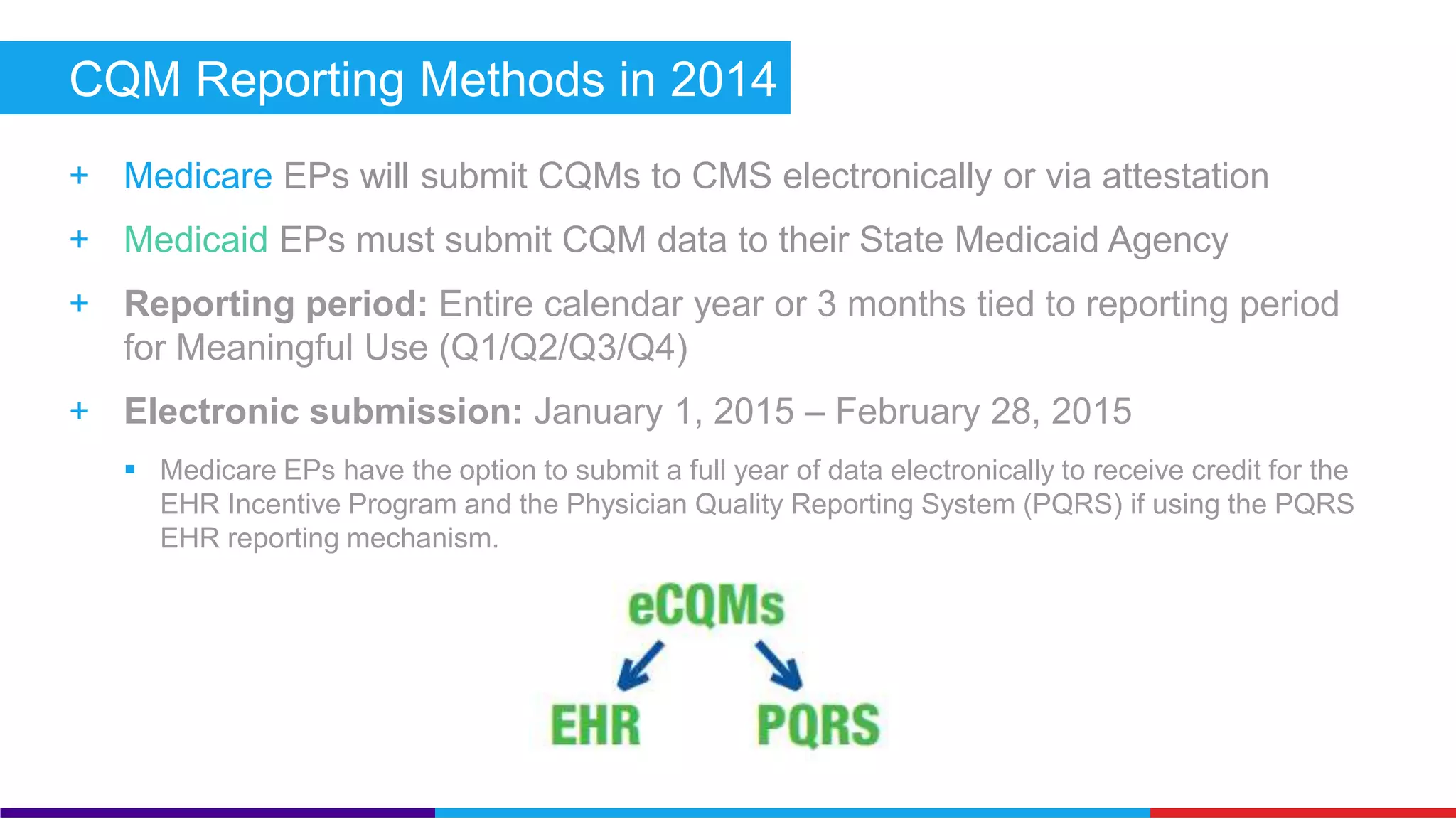 CQM Reporting Methods in 2014

+ Medicare EPs will submit CQMs to CMS electronically or via attestation

+ Medicaid EPs must submit CQM data to their State Medicaid Agency

+ Reporting period: Entire calendar year or 3 months tied to reporting period for Meaningful Use (Q1/Q2/Q3/Q4)

+ Electronic submission: January 1, 2015 – February 28, 2015

▪ Medicare EPs have the option to submit a full year of data electronically to receive credit for the EHR Incentive Program and the Physician Quality Reporting System (PQRS) if using the PQRS EHR reporting mechanism.

eCQMs

EHR

PQRS